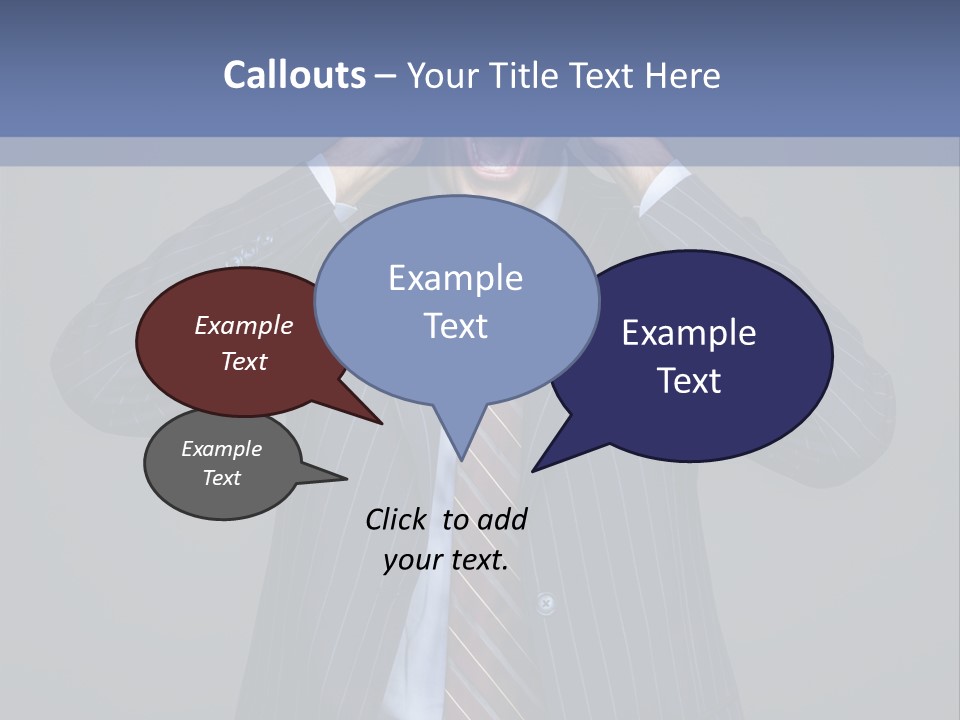 Callouts – Your Title Text Here

Example Text

Example Text

Example Text

Example Text

Click to add your text.